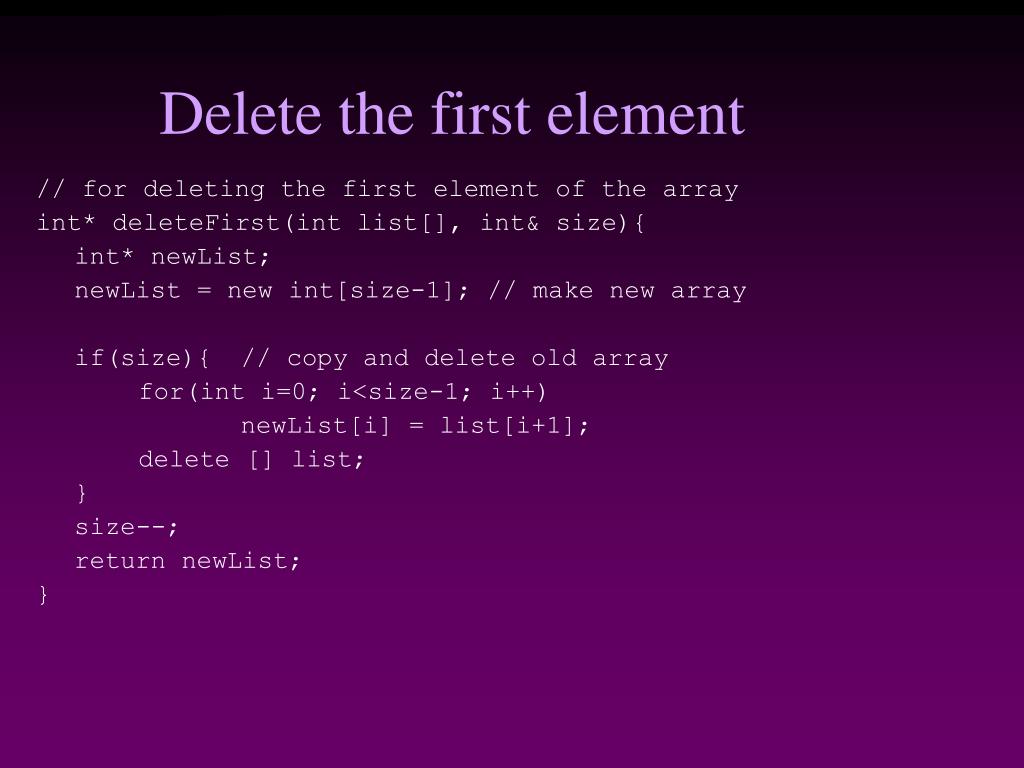 Delete the first element

// for deleting the first element of the array
int* deleteFirst(int list[], int& size){
   int* newList;
   newList = new int[size-1]; // make new array

   if(size){  // copy and delete old array
        for(int i=0; i<size-1; i++)
                newList[i] = list[i+1];
        delete [] list;
   }
   size--;
   return newList;
}